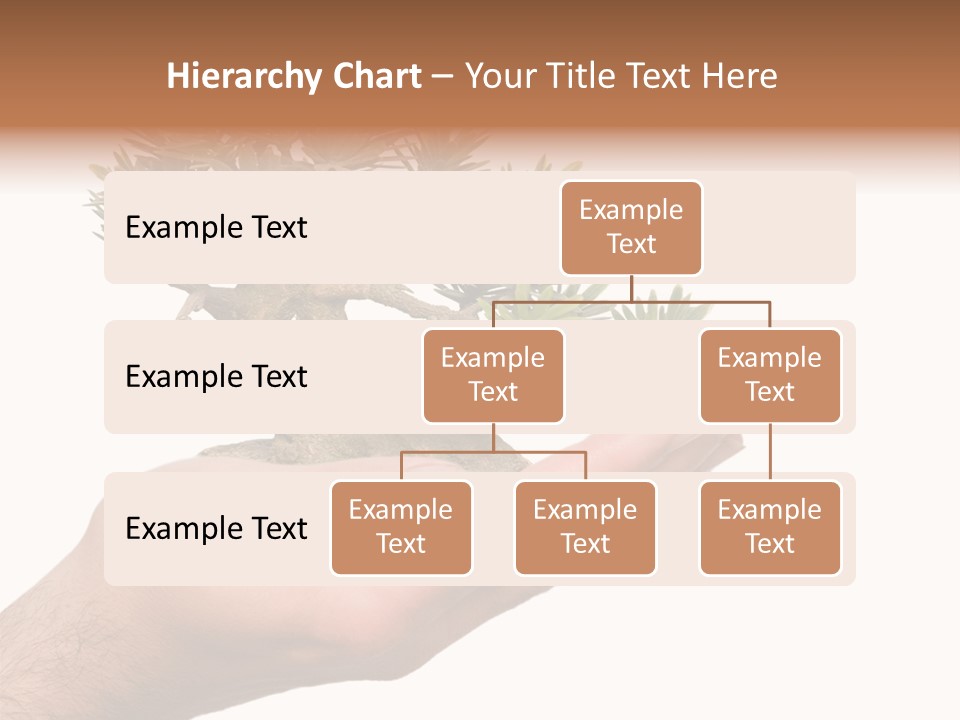 Hierarchy Chart – Your Title Text Here

Example Text

Example Text

Example Text

Example Text

Example Text

Example Text

Example Text

Example Text

Example Text